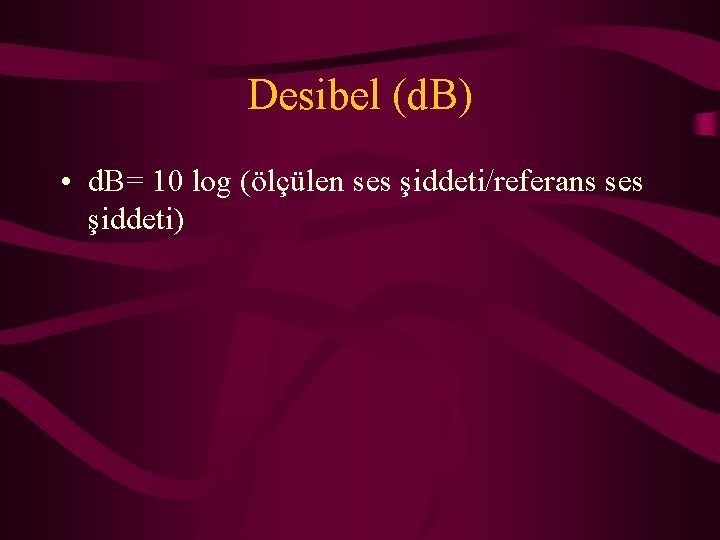 Desibel (dB)

• dB= 10 log (ölçülen ses şiddeti/referans ses şiddeti)